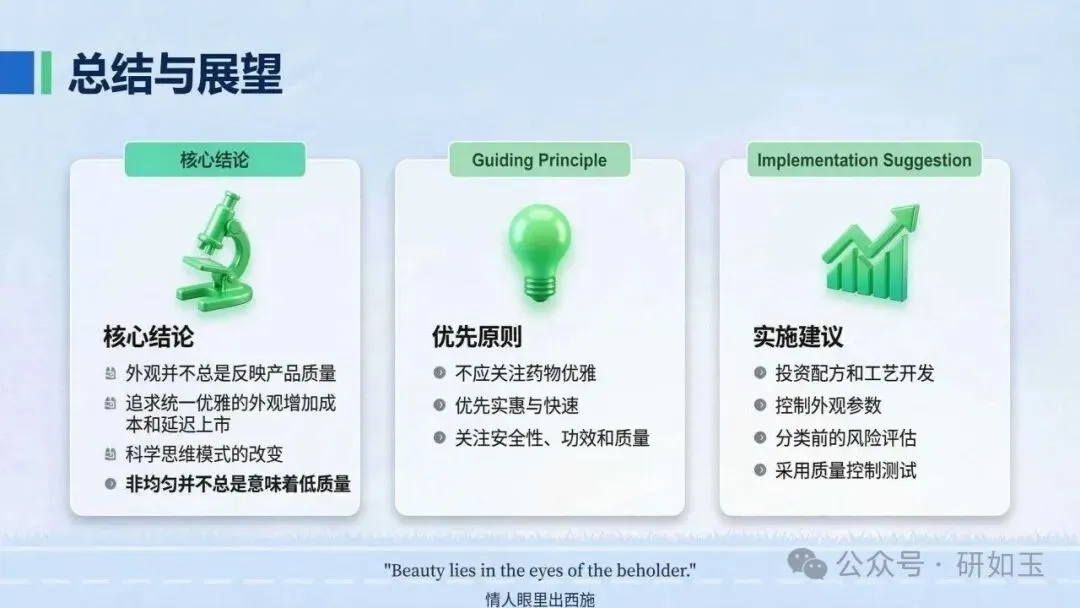 总结与展望

核心结论

核心结论

外观并不总是反映产品质量

追求统一优雅的外观增加成本和延迟上市

科学思维模式的改变

非均匀并不总是意味着低质量

Guiding Principle

优先原则

不应关注药物优雅

优先实惠与快速

关注安全性、功效和质量

Implementation Suggestion

实施建议

投资配方和工艺开发

控制外观参数

分类前的风险评估

采用质量控制测试

"Beauty lies in the eyes of the beholder."
情人眼里出西施

公众号 · 研如玉